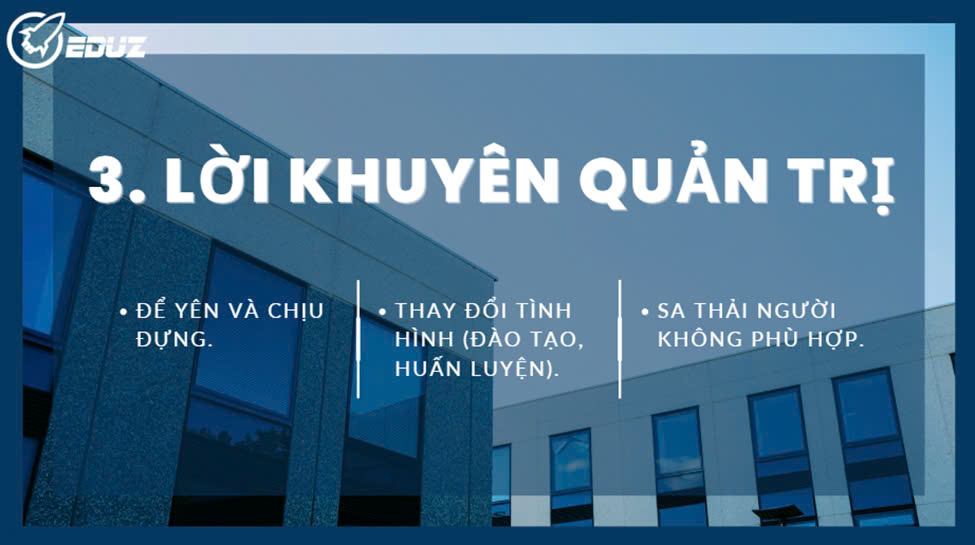 EDUZ

3. LỜI KHUYÊN QUẢN TRỊ

• ĐỂ YÊN VÀ CHỊU ĐỰNG.

• THAY ĐỔI TÌNH HÌNH (ĐÀO TẠO, HUẤN LUYỆN).

• SA THẢI NGƯỜI KHÔNG PHÙ HỢP.